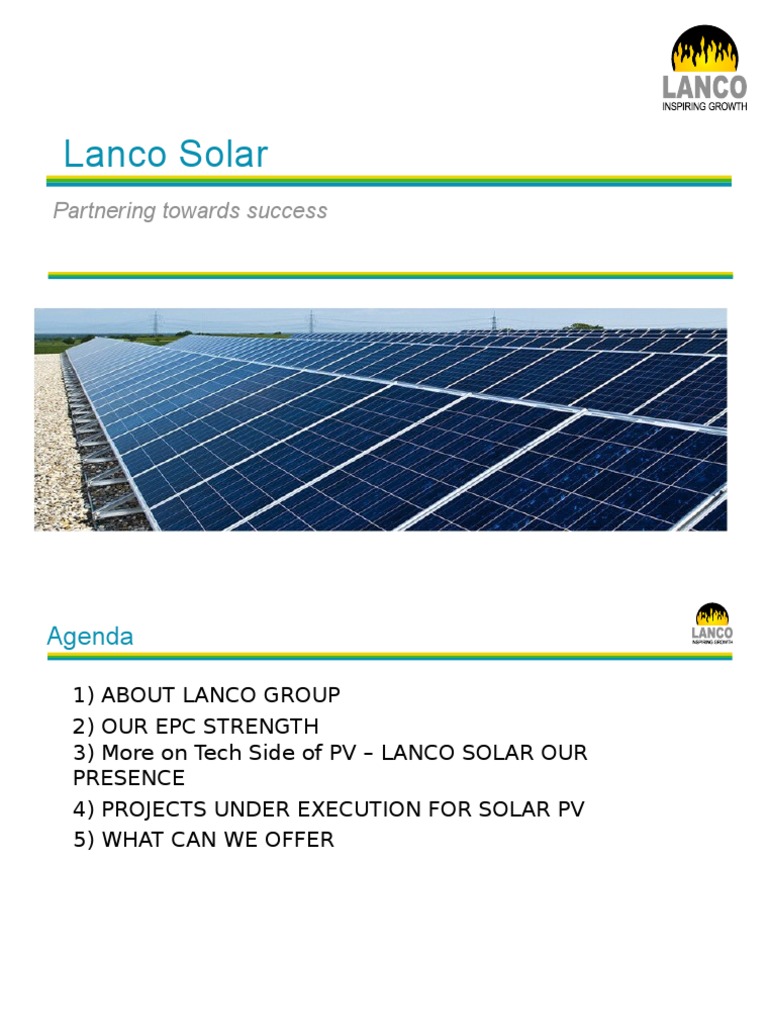 LANCO
INSPIRING GROWTH

Lanco Solar

Partnering towards success

Agenda

LANCO
INSPIRING GROWTH

1) ABOUT LANCO GROUP
2) OUR EPC STRENGTH
3) More on Tech Side of PV – LANCO SOLAR OUR PRESENCE
4) PROJECTS UNDER EXECUTION FOR SOLAR PV
5) WHAT CAN WE OFFER